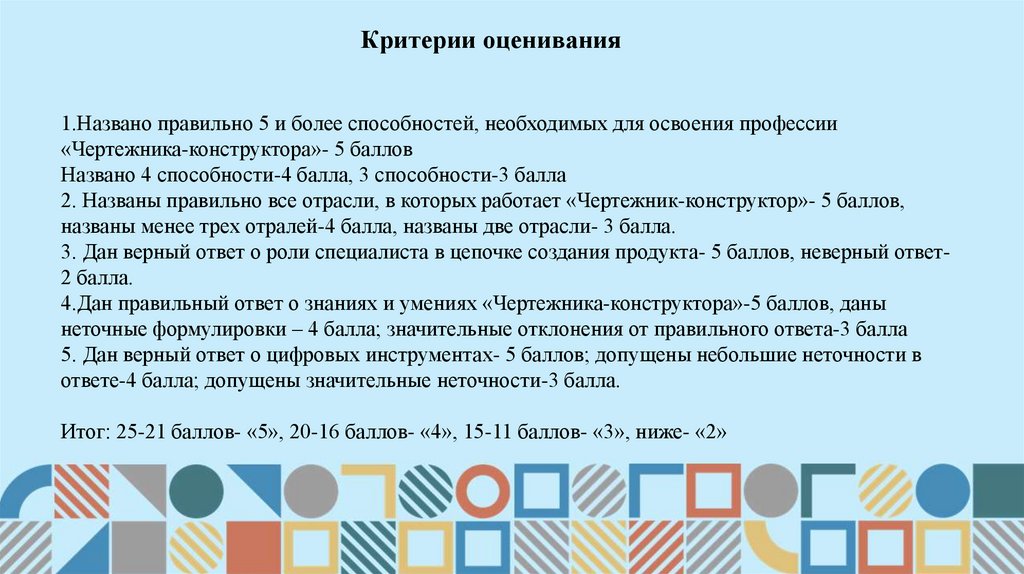 Критерии оценивания

1.Названо правильно 5 и более способностей, необходимых для освоения профессии «Чертежника-конструктора»- 5 баллов
Названо 4 способности-4 балла, 3 способности-3 балла
2. Названы правильно все отрасли, в которых работает «Чертежник-конструктор»- 5 баллов, названы менее трех отралей-4 балла, названы две отрасли- 3 балла.
3. Дан верный ответ о роли специалиста в цепочке создания продукта- 5 баллов, неверный ответ- 2 балла.
4.Дан правильный ответ о знаниях и умениях «Чертежника-конструктора»-5 баллов, даны неточные формулировки – 4 балла; значительные отклонения от правильного ответа-3 балла
5. Дан верный ответ о цифровых инструментах- 5 баллов; допущены небольшие неточности в ответе-4 балла; допущены значительные неточности-3 балла.

Итог: 25-21 баллов- «5», 20-16 баллов- «4», 15-11 баллов- «3», ниже- «2»